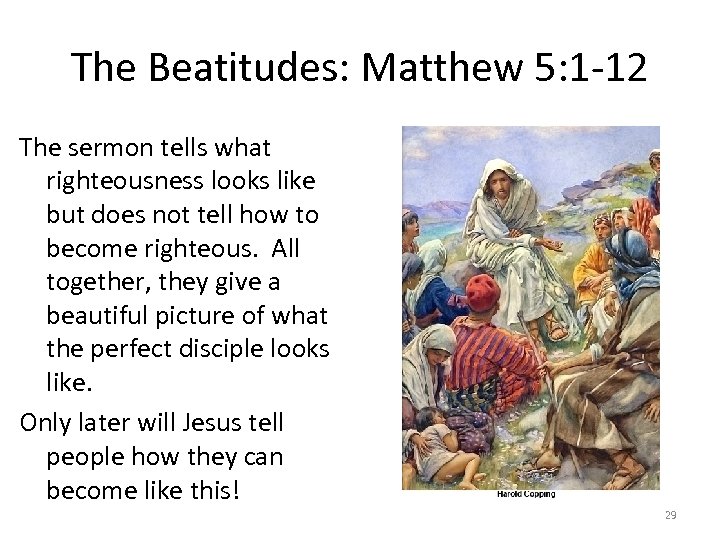 The Beatitudes: Matthew 5:1-12

The sermon tells what righteousness looks like but does not tell how to become righteous.  All together, they give a beautiful picture of what the perfect disciple looks like.

Only later will Jesus tell people how they can become like this!

Harold Copping

29